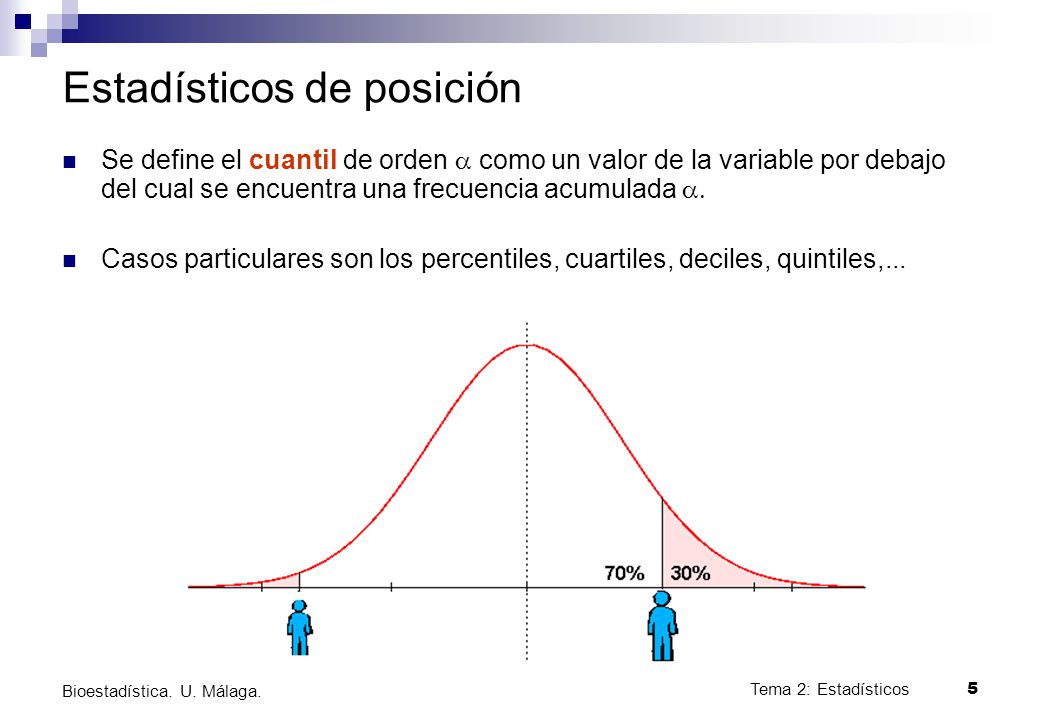 Estadísticos de posición

Se define el cuantil de orden $\alpha$ como un valor de la variable por debajo del cual se encuentra una frecuencia acumulada $\alpha$.

Casos particulares son los percentiles, cuartiles, deciles, quintiles,...

70%
30%

Bioestadística. U. Málaga.

Tema 2: Estadísticos

5